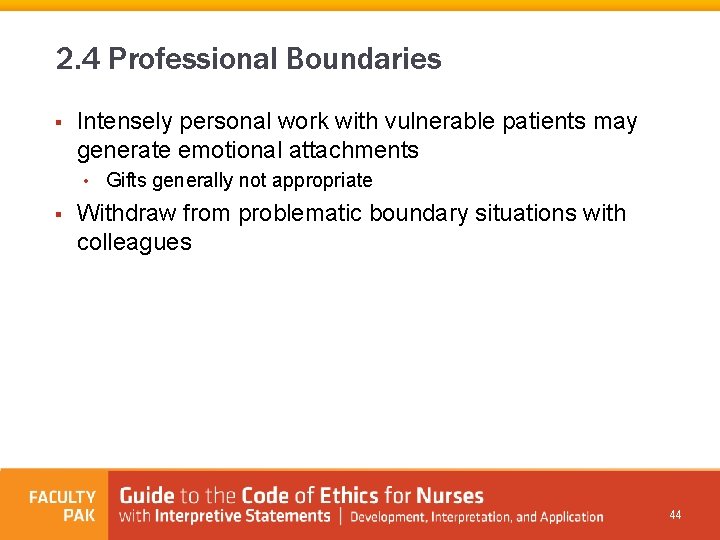 2.4 Professional Boundaries

▪ Intensely personal work with vulnerable patients may generate emotional attachments

• Gifts generally not appropriate

▪ Withdraw from problematic boundary situations with colleagues

FACULTY PAK

Guide to the Code of Ethics for Nurses with Interpretive Statements | Development, Interpretation, and Application

44